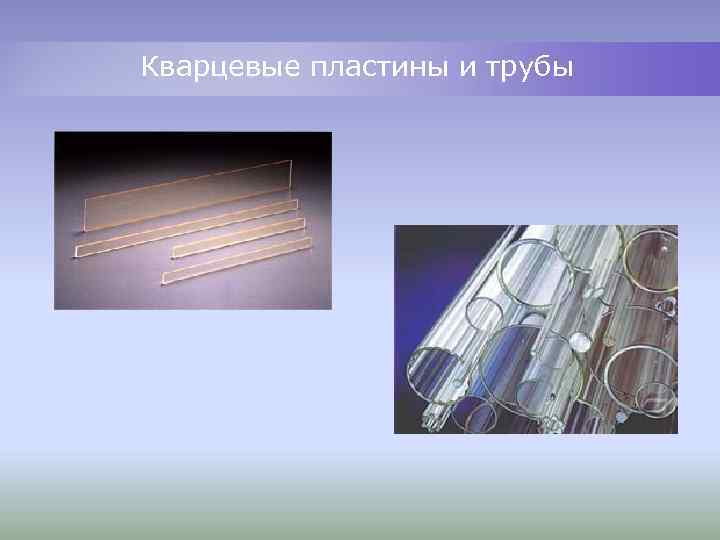 Кварцевые пластины и трубы